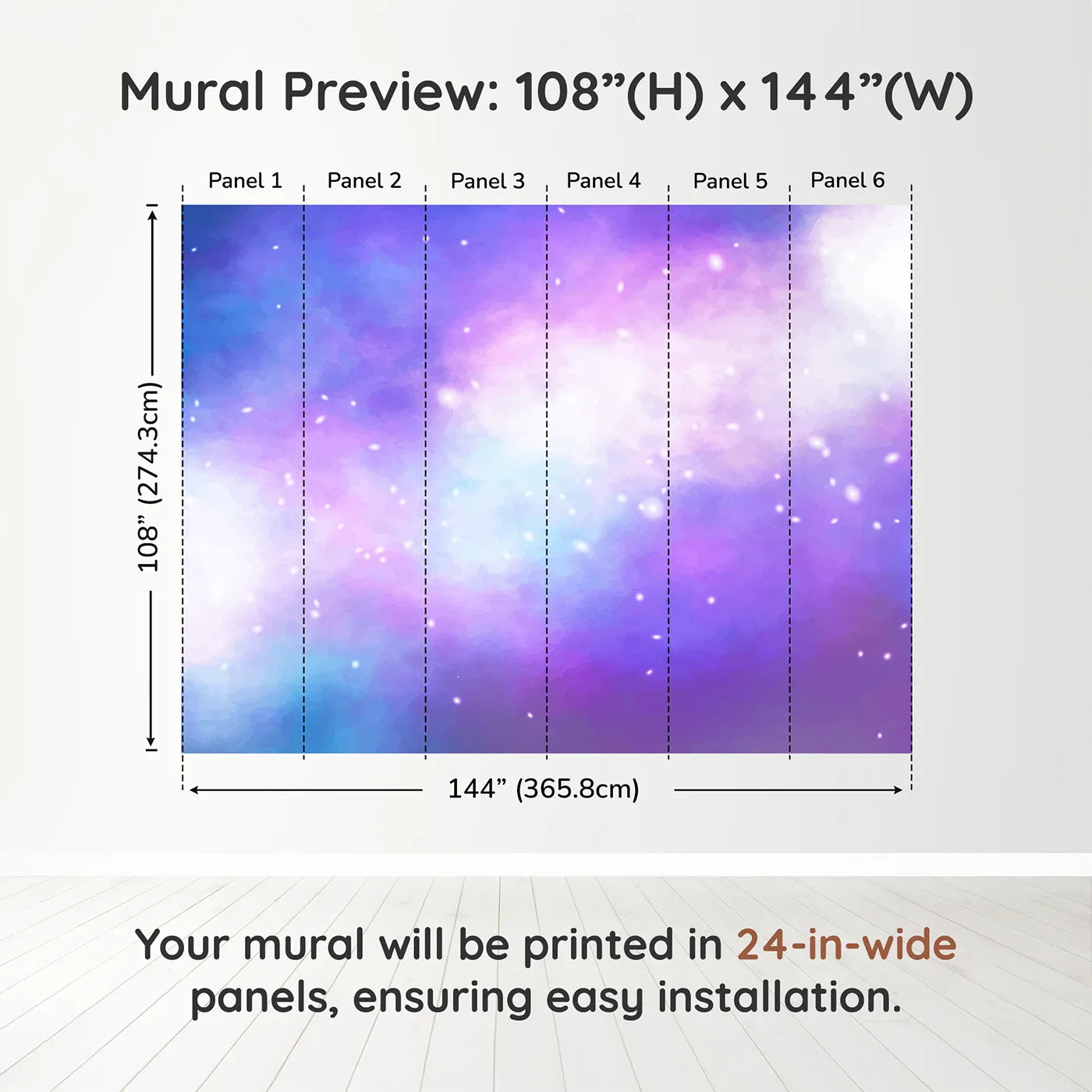 Mural Preview: 108”(H) x 144”(W)

Panel 1 Panel 2 Panel 3 Panel 4 Panel 5 Panel 6

108” (274.3cm)

144” (365.8cm)

Your mural will be printed in 24-in-wide panels, ensuring easy installation.